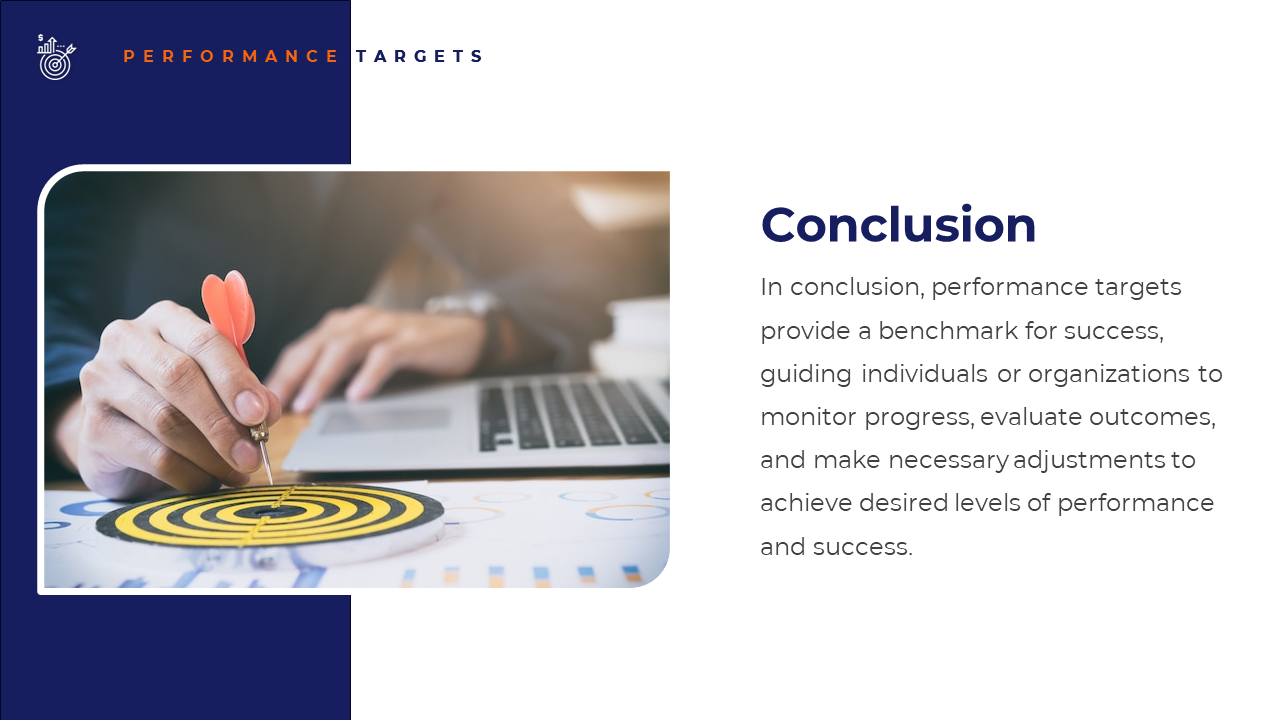 PERFORMANCE TARGETS

Conclusion

In conclusion, performance targets provide a benchmark for success, guiding individuals or organizations to monitor progress, evaluate outcomes, and make necessary adjustments to achieve desired levels of performance and success.